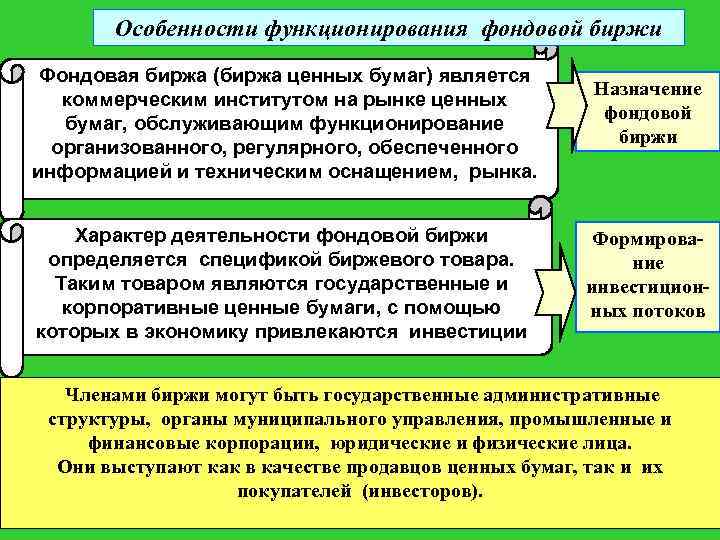 Особенности функционирования фондовой биржи

Фондовая биржа (биржа ценных бумаг) является коммерческим институтом на рынке ценных бумаг, обслуживающим функционирование организованного, регулярного, обеспеченного информацией и техническим оснащением, рынка.

Назначение фондовой биржи

Характер деятельности фондовой биржи определяется спецификой биржевого товара. Таким товаром являются государственные и корпоративные ценные бумаги, с помощью которых в экономику привлекаются инвестиции

Формирование инвестиционных потоков

Членами биржи могут быть государственные административные структуры, органы муниципального управления, промышленные и финансовые корпорации, юридические и физические лица.
Они выступают как в качестве продавцов ценных бумаг, так и их покупателей (инвесторов).